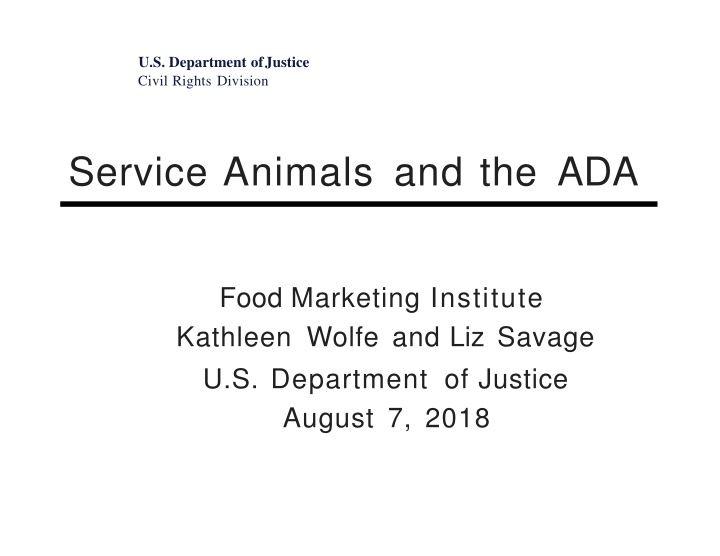 U.S. Department of Justice
Civil Rights Division

Service Animals and the ADA

Food Marketing Institute
Kathleen Wolfe and Liz Savage
U.S. Department of Justice
August 7, 2018